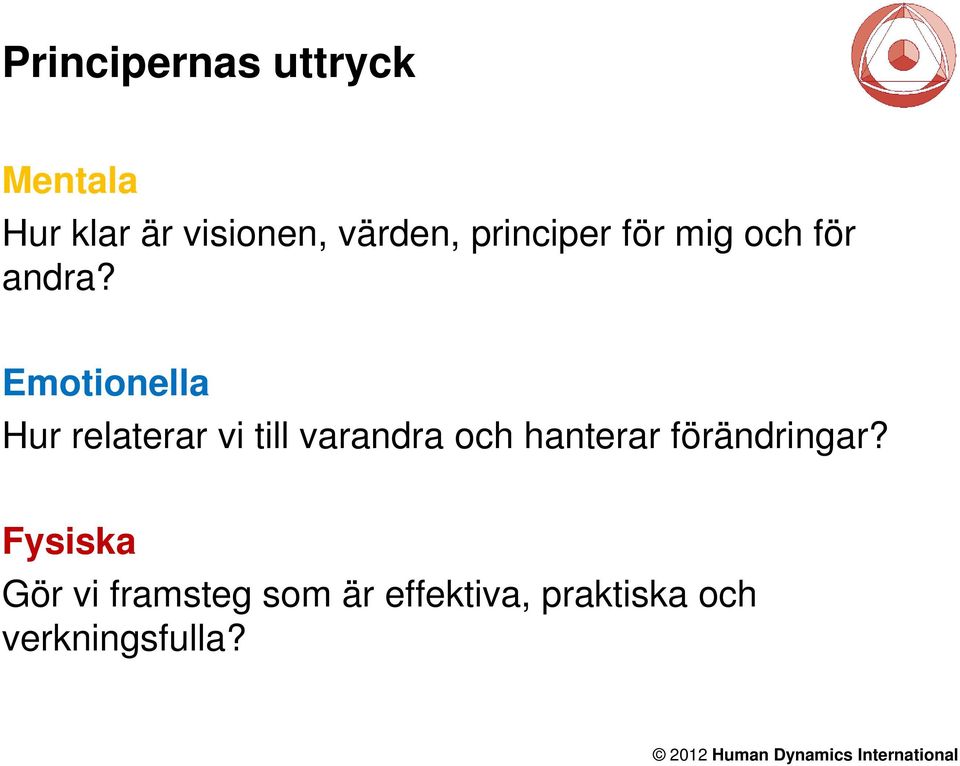 Principernas uttryck

Mentala
Hur klar är visionen, värden, principer för mig och för andra?

Emotionella
Hur relaterar vi till varandra och hanterar förändringar?

Fysiska
Gör vi framsteg som är effektiva, praktiska och verkningsfulla?

© 2012 Human Dynamics International